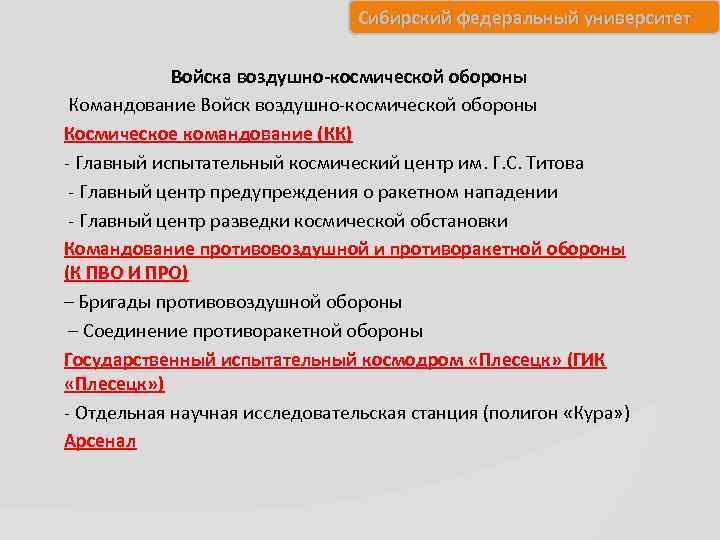 Сибирский федеральный университет

Войска воздушно-космической обороны

Командование Войск воздушно-космической обороны

Космическое командование (КК)

- Главный испытательный космический центр им. Г.С. Титова

- Главный центр предупреждения о ракетном нападении

- Главный центр разведки космической обстановки

Командование противовоздушной и противоракетной обороны (К ПВО И ПРО)

– Бригады противовоздушной обороны

– Соединение противоракетной обороны

Государственный испытательный космодром «Плесецк» (ГИК «Плесецк»)

- Отдельная научная исследовательская станция (полигон «Кура»)

Арсенал